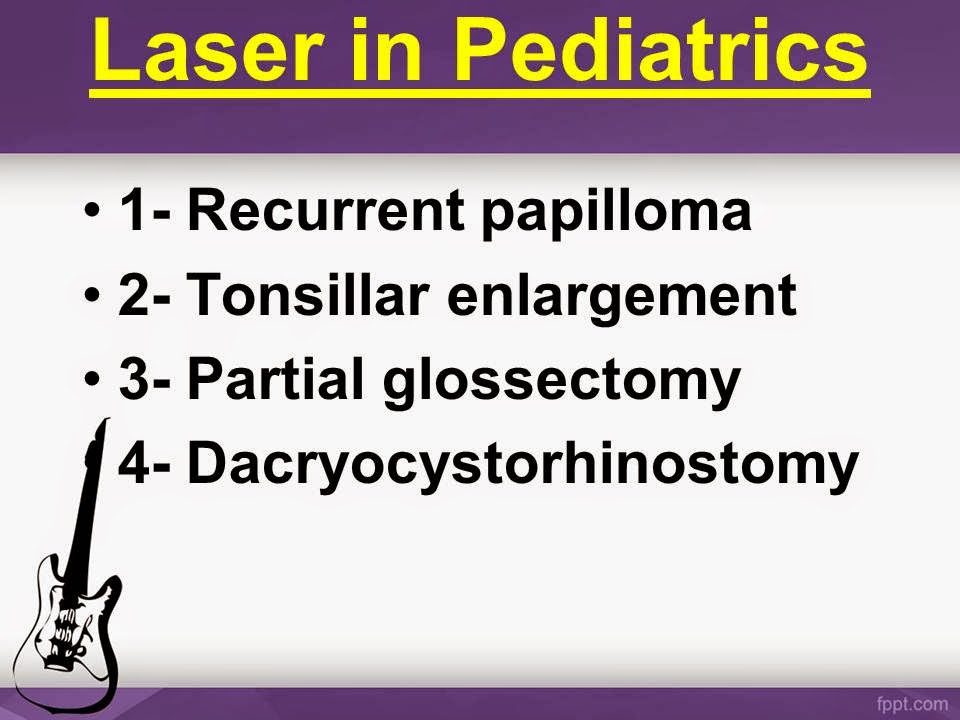 Laser in Pediatrics

• 1- Recurrent papilloma
• 2- Tonsillar enlargement
• 3- Partial glossectomy
• 4- Dacryocystorhinostomy

fppt.com